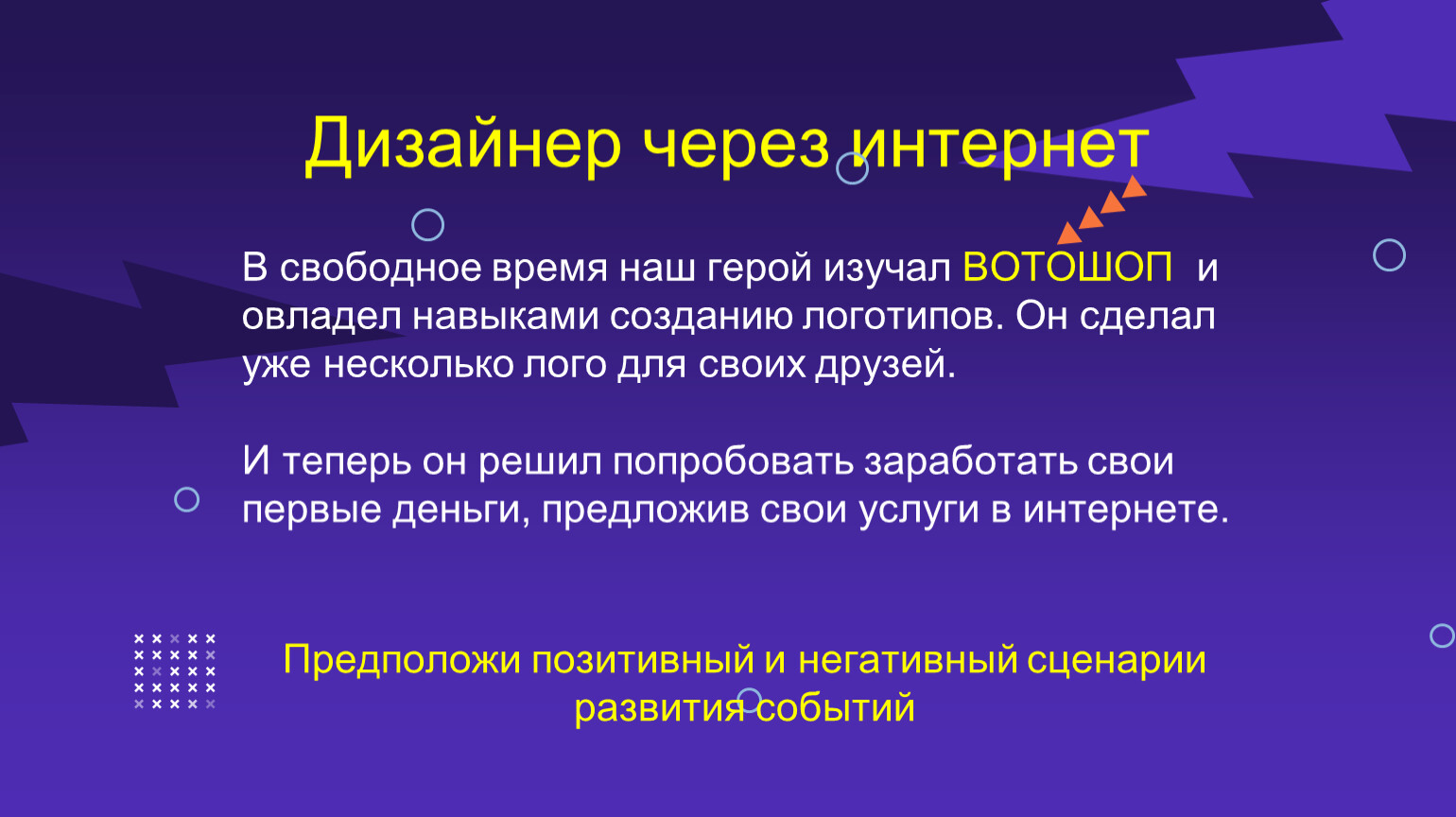 Дизайнер через интернет

В свободное время наш герой изучал ВОТОШОП и овладел навыками созданию логотипов. Он сделал уже несколько лого для своих друзей.

И теперь он решил попробовать заработать свои первые деньги, предложив свои услуги в интернете.

Предположи позитивный и негативный сценарии развития событий